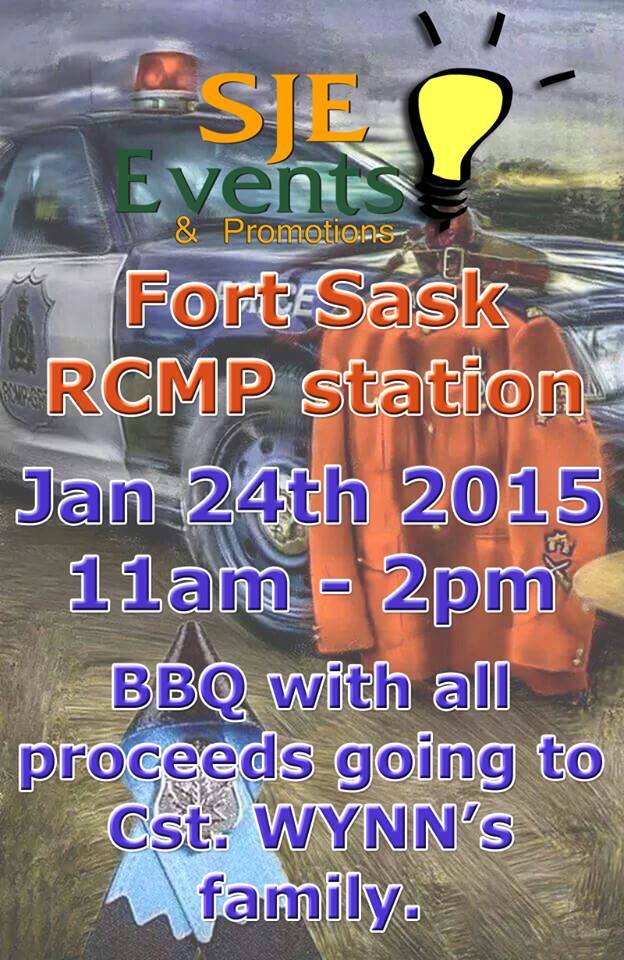 SJE
Events
& Promotions

Fort Sask
RCMP station

Jan 24th 2015
11am - 2pm

BBQ with all proceeds going to Cst. WYNN's family.